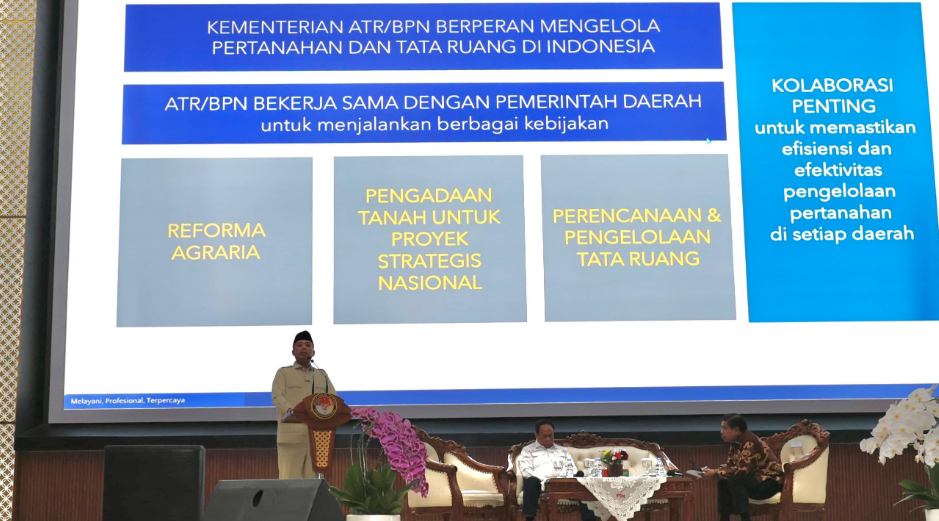 KEMENTERIAN ATR/BPN BERPERAN MENGELOLA PERTANAHAN DAN TATA RUANG DI INDONESIA

ATR/BPN BEKERJA SAMA DENGAN PEMERINTAH DAERAH untuk menjalankan berbagai kebijakan

REFORMA AGRARIA

PENGADAAN TANAH UNTUK PROYEK STRATEGIS NASIONAL

PERENCANAAN & PENGELOLAAN TATA RUANG

KOLABORASI PENTING untuk memastikan efisiensi dan efektivitas pengelolaan pertanahan di setiap daerah

Melayani, Profesional, Terpercaya